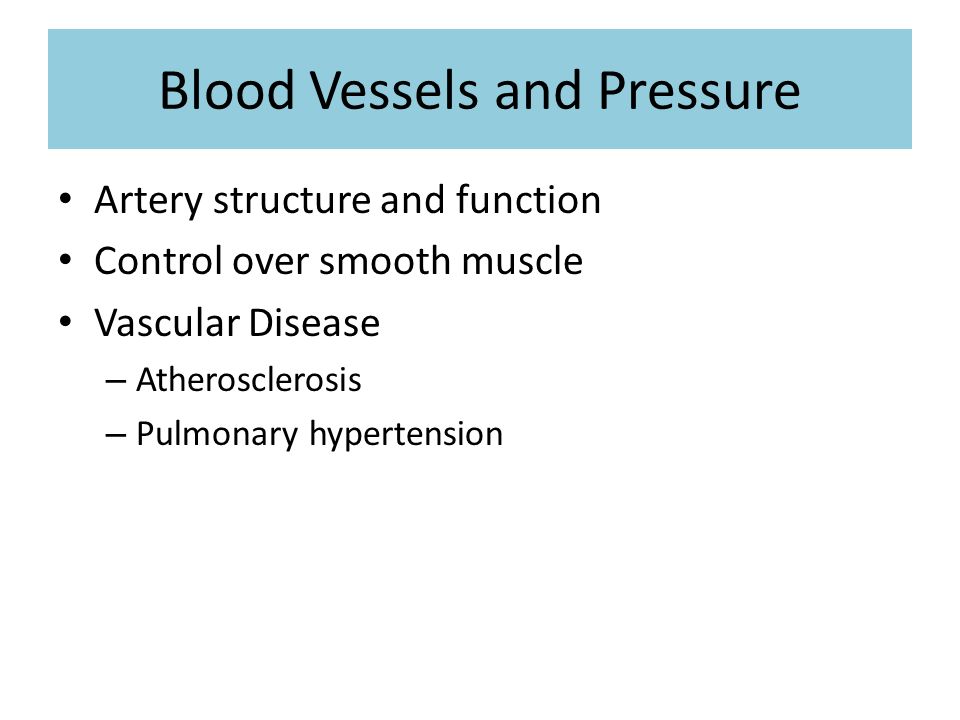 Blood Vessels and Pressure

• Artery structure and function
• Control over smooth muscle
• Vascular Disease
  – Atherosclerosis
  – Pulmonary hypertension